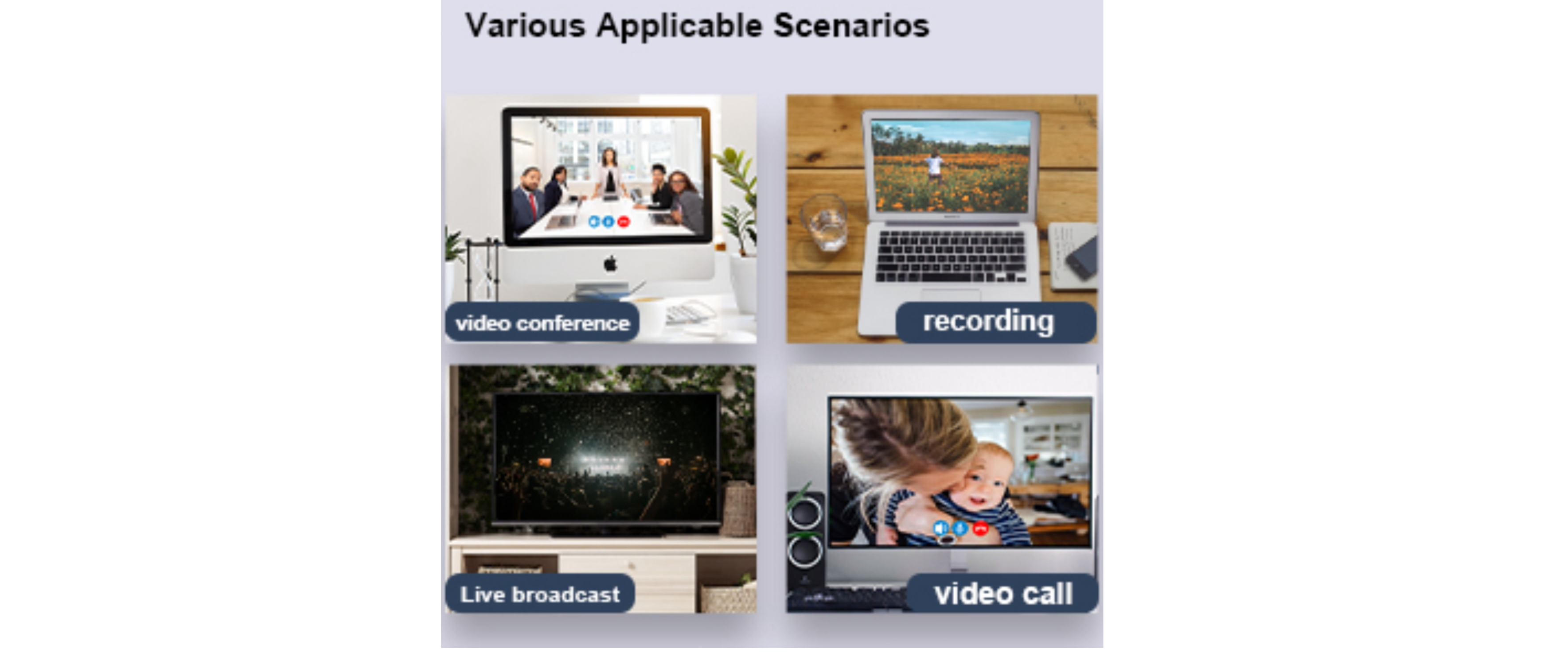 Various Applicable Scenarios

video conference

recording

Live broadcast

video call